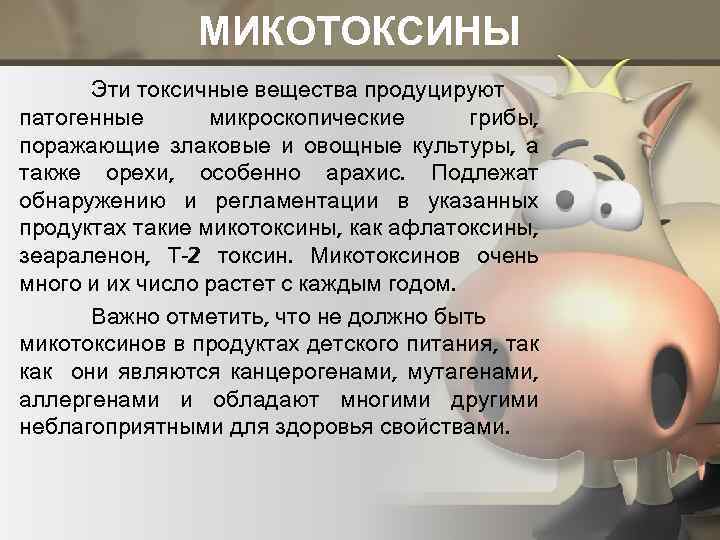 МИКОТОКСИНЫ

Эти токсичные вещества продуцируют патогенные микроскопические грибы, поражающие злаковые и овощные культуры, а также орехи, особенно арахис. Подлежат обнаружению и регламентации в указанных продуктах такие микотоксины, как афлатоксины, зеараленон, Т-2 токсин. Микотоксинов очень много и их число растет с каждым годом.

Важно отметить, что не должно быть микотоксинов в продуктах детского питания, так как они являются канцерогенами, мутагенами, аллергенами и обладают многими другими неблагоприятными для здоровья свойствами.